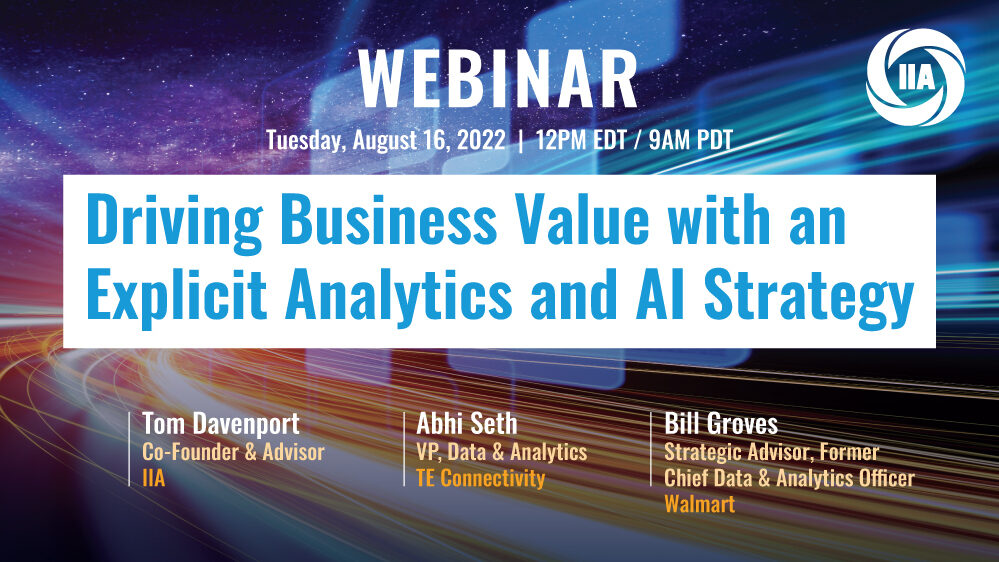 WEBINAR

IIA

Tuesday, August 16, 2022 | 12PM EDT / 9AM PDT

Driving Business Value with an Explicit Analytics and AI Strategy

Tom Davenport
Co-Founder & Advisor
IIA

Abhi Seth
VP, Data & Analytics
TE Connectivity

Bill Groves
Strategic Advisor, Former Chief Data & Analytics Officer
Walmart